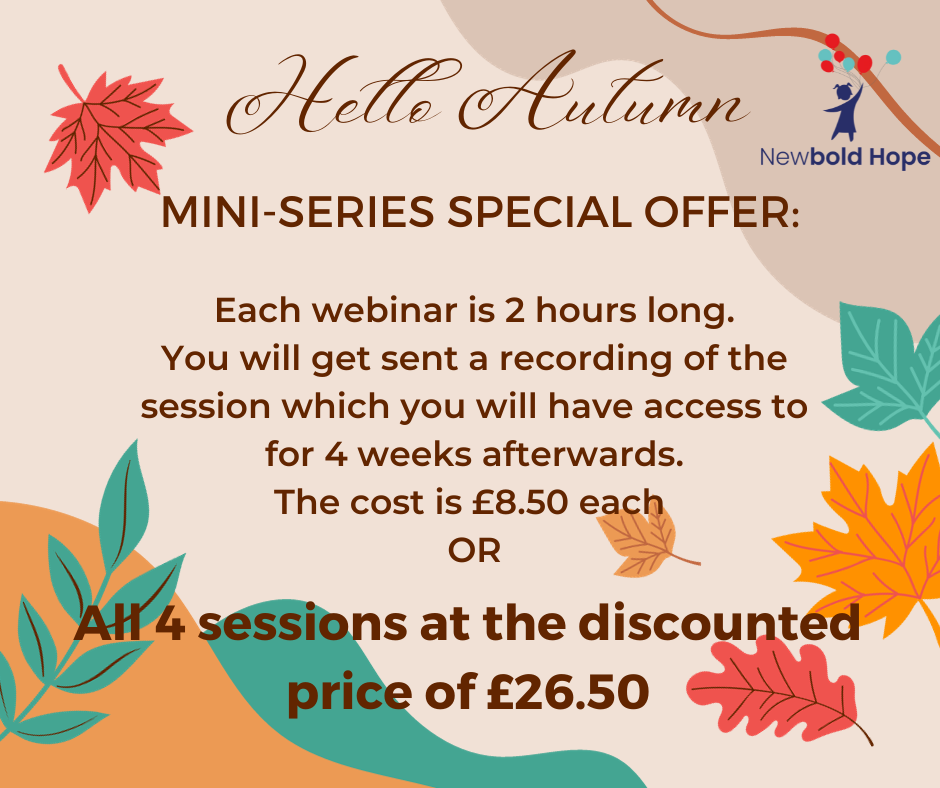 Hello Autumn

Newbold Hope

MINI-SERIES SPECIAL OFFER:

Each webinar is 2 hours long.
You will get sent a recording of the session which you will have access to for 4 weeks afterwards.
The cost is £8.50 each
OR

All 4 sessions at the discounted price of £26.50